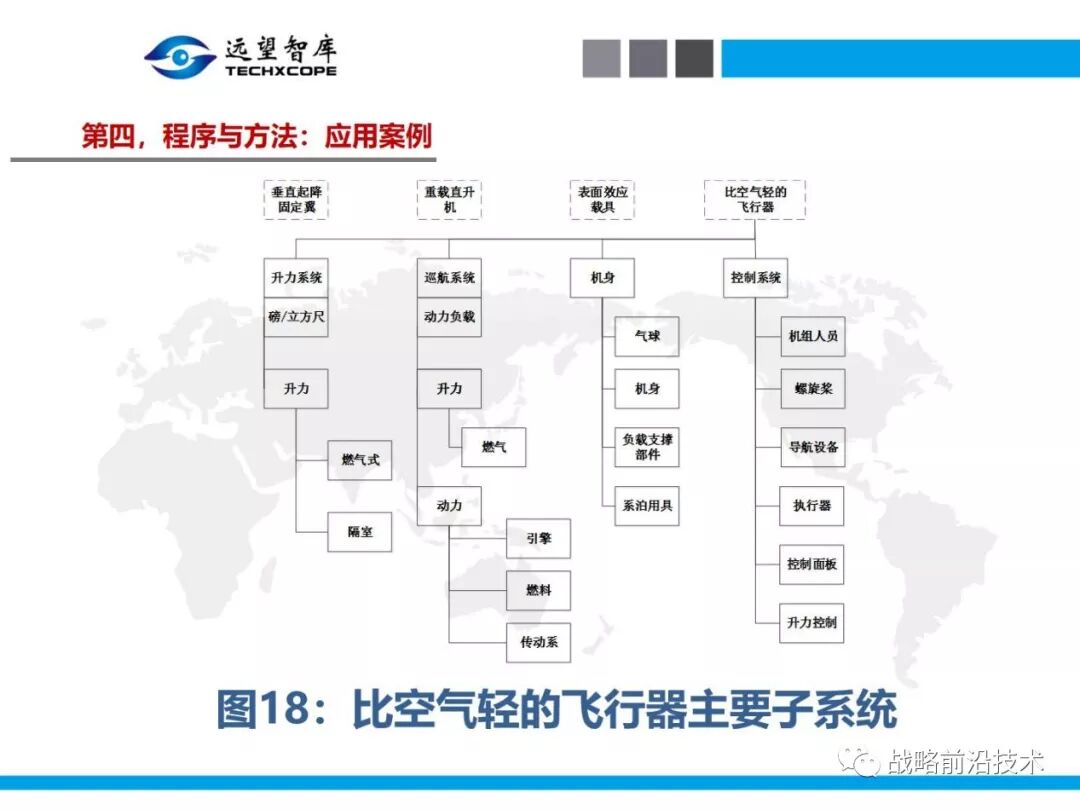 远望智库
TECHXCOPE

第四，程序与方法：应用案例

垂直起降固定翼

重载直升机

表面效应载具

比空气轻的飞行器

升力系统

磅/立方尺

升力

燃气式

隔室

巡航系统

动力负载

升力

燃气

动力

引擎

燃料

传动系

机身

气球

机身

负载支撑部件

系泊用具

控制系统

机组人员

螺旋桨

导航设备

执行器

控制面板

升力控制

图18：比空气轻的飞行器主要子系统

战略前沿技术